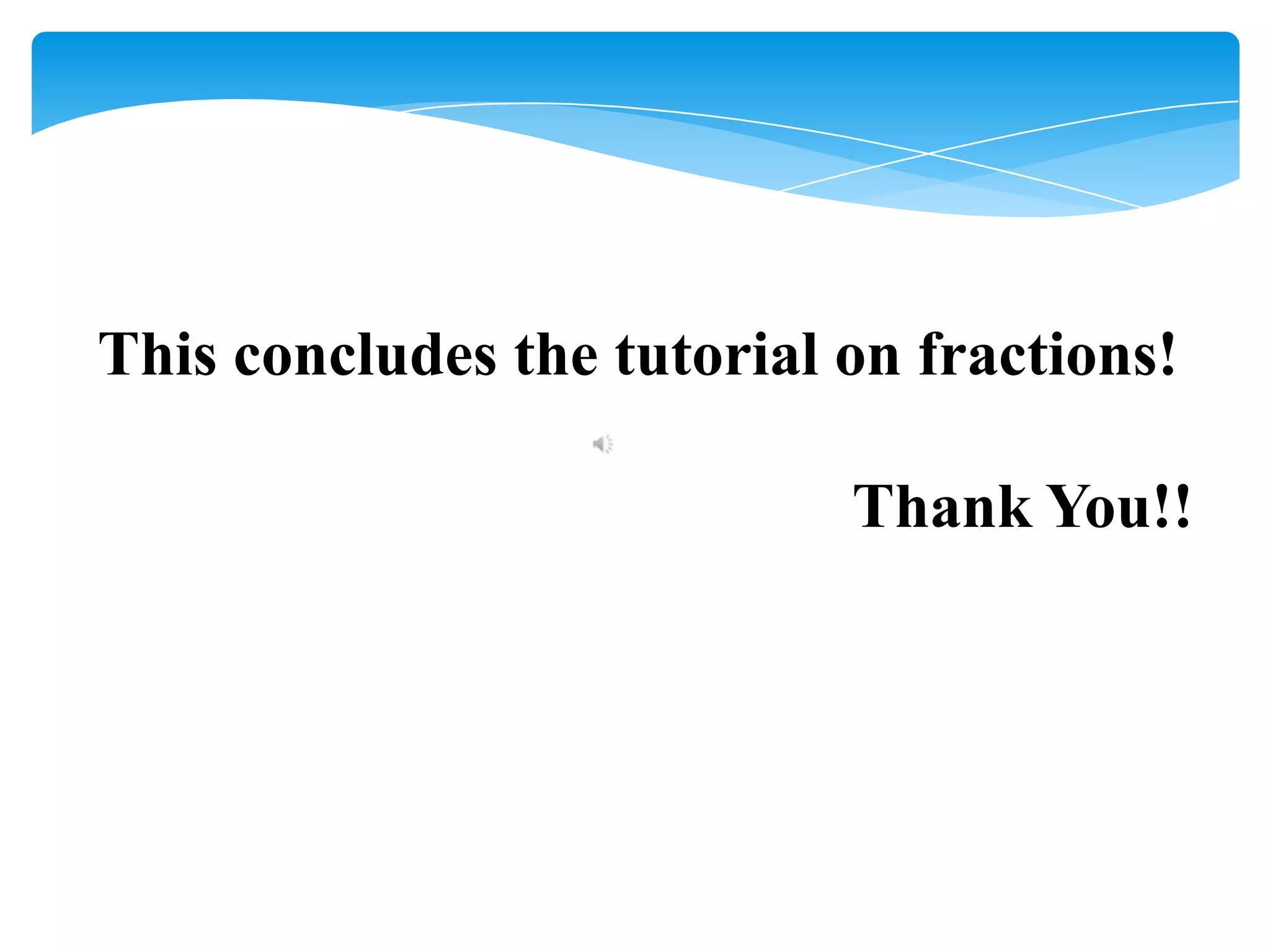 This concludes the tutorial on fractions!

Thank You!!